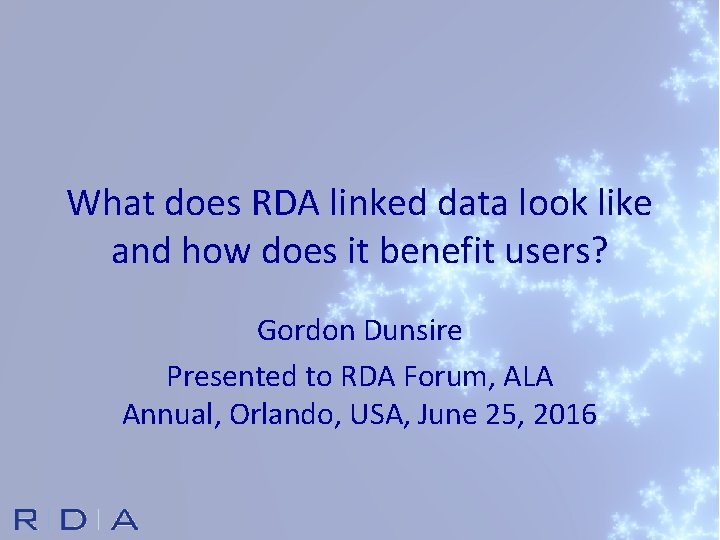 What does RDA linked data look like and how does it benefit users?

Gordon Dunsire

Presented to RDA Forum, ALA Annual, Orlando, USA, June 25, 2016

RDA